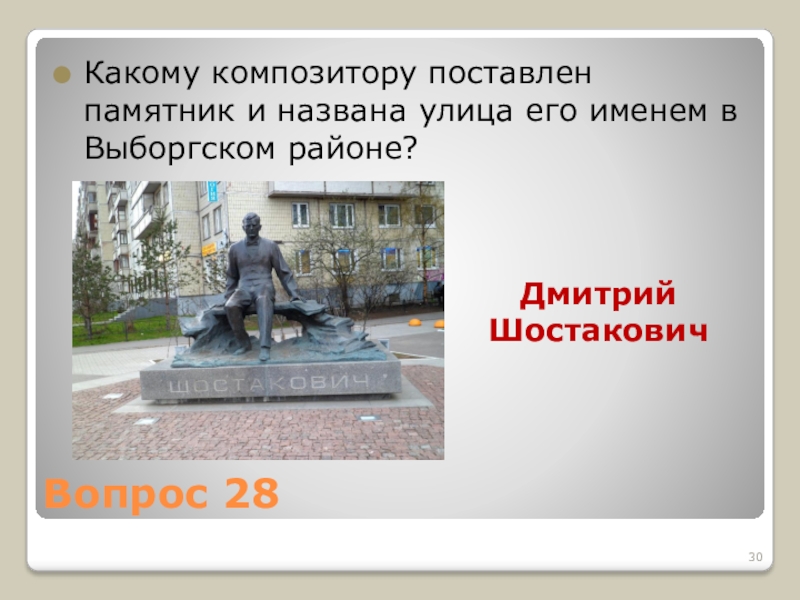 Какому композитору поставлен памятник и названа улица его именем в Выборгском районе?

ШОСТАКОВИЧ

Дмитрий Шостакович

Вопрос 28

30